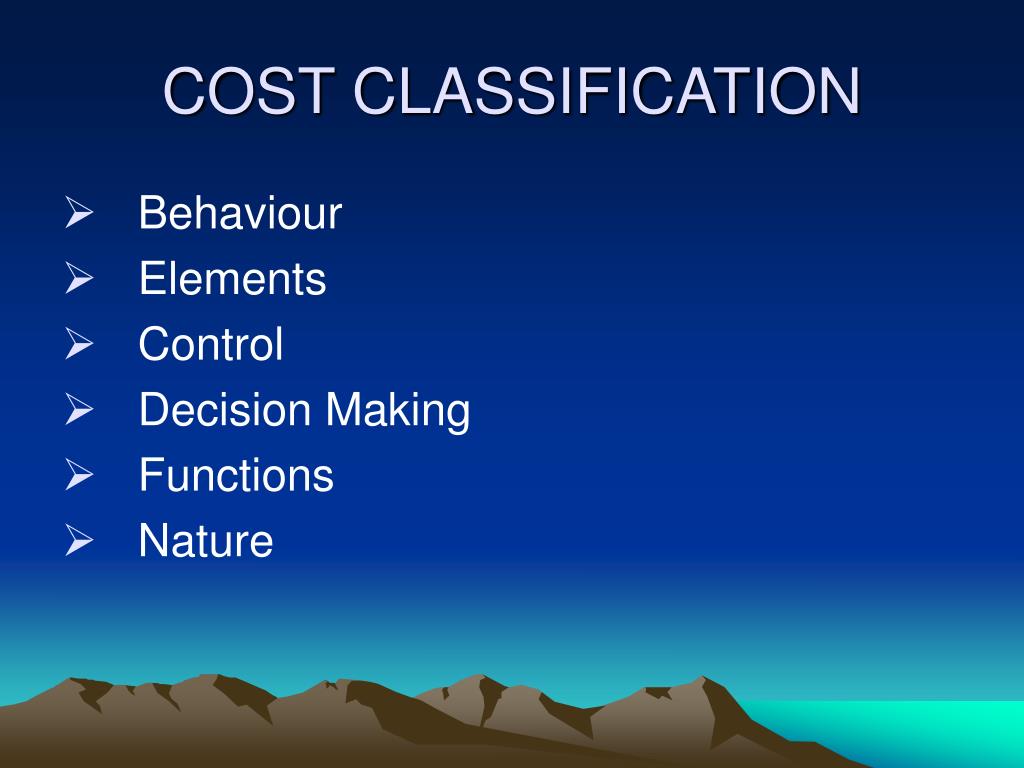 COST CLASSIFICATION

➢ Behaviour
➢ Elements
➢ Control
➢ Decision Making
➢ Functions
➢ Nature